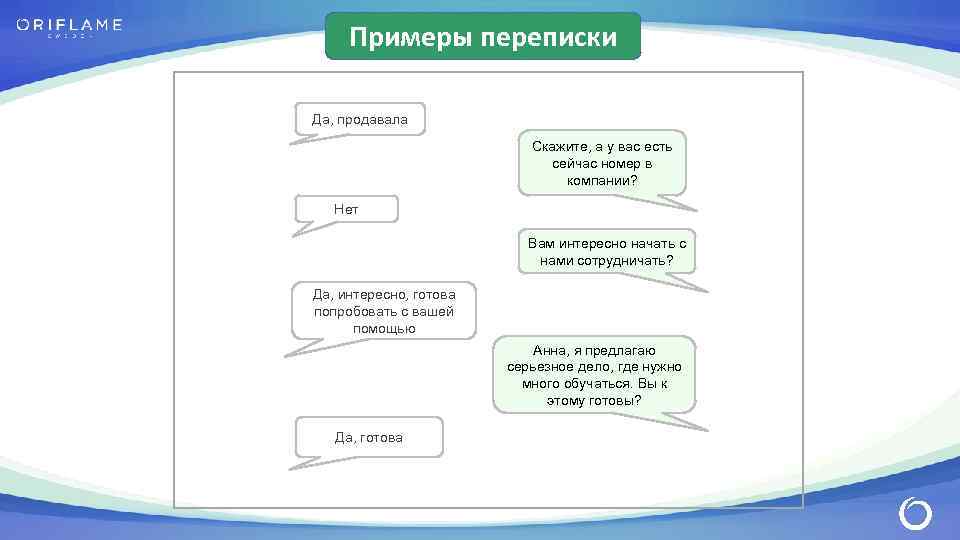 ORIFLAME
SWEDEN

Примеры переписки

Да, продавала

Скажите, а у вас есть сейчас номер в компании?

Нет

Вам интересно начать с нами сотрудничать?

Да, интересно, готова попробовать с вашей помощью

Анна, я предлагаю серьезное дело, где нужно много обучаться. Вы к этому готовы?

Да, готова